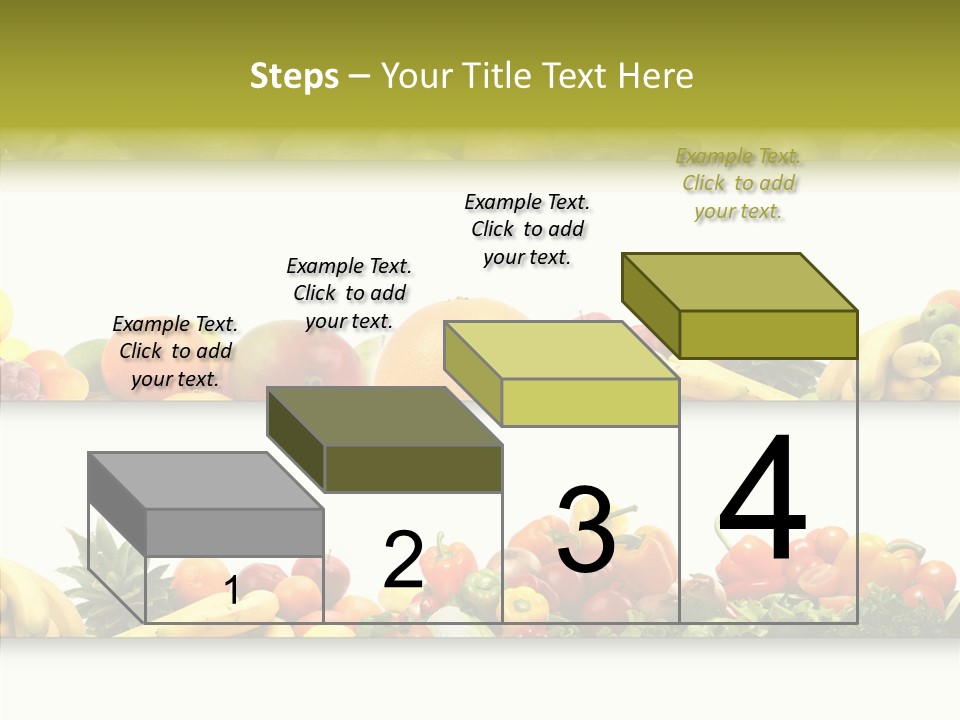 Steps – Your Title Text Here

Example Text. Click to add your text.

Example Text. Click to add your text.

Example Text. Click to add your text.

Example Text. Click to add your text.

1

2

3

4